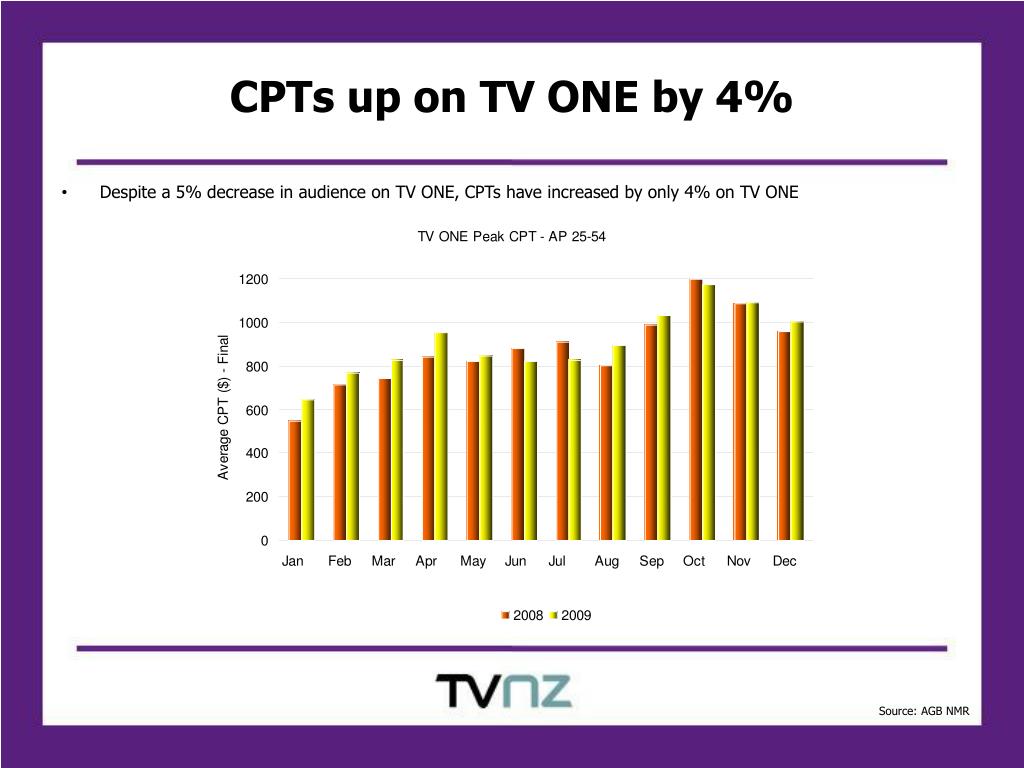 CPTs up on TV ONE by 4%

• Despite a 5% decrease in audience on TV ONE, CPTs have increased by only 4% on TV ONE

TV ONE Peak CPT - AP 25-54

Average CPT ($) - Final

1200
1000
800
600
400
200
0

Jan Feb Mar Apr May Jun Jul Aug Sep Oct Nov Dec

2008 2009

TVNZ

Source: AGB NMR